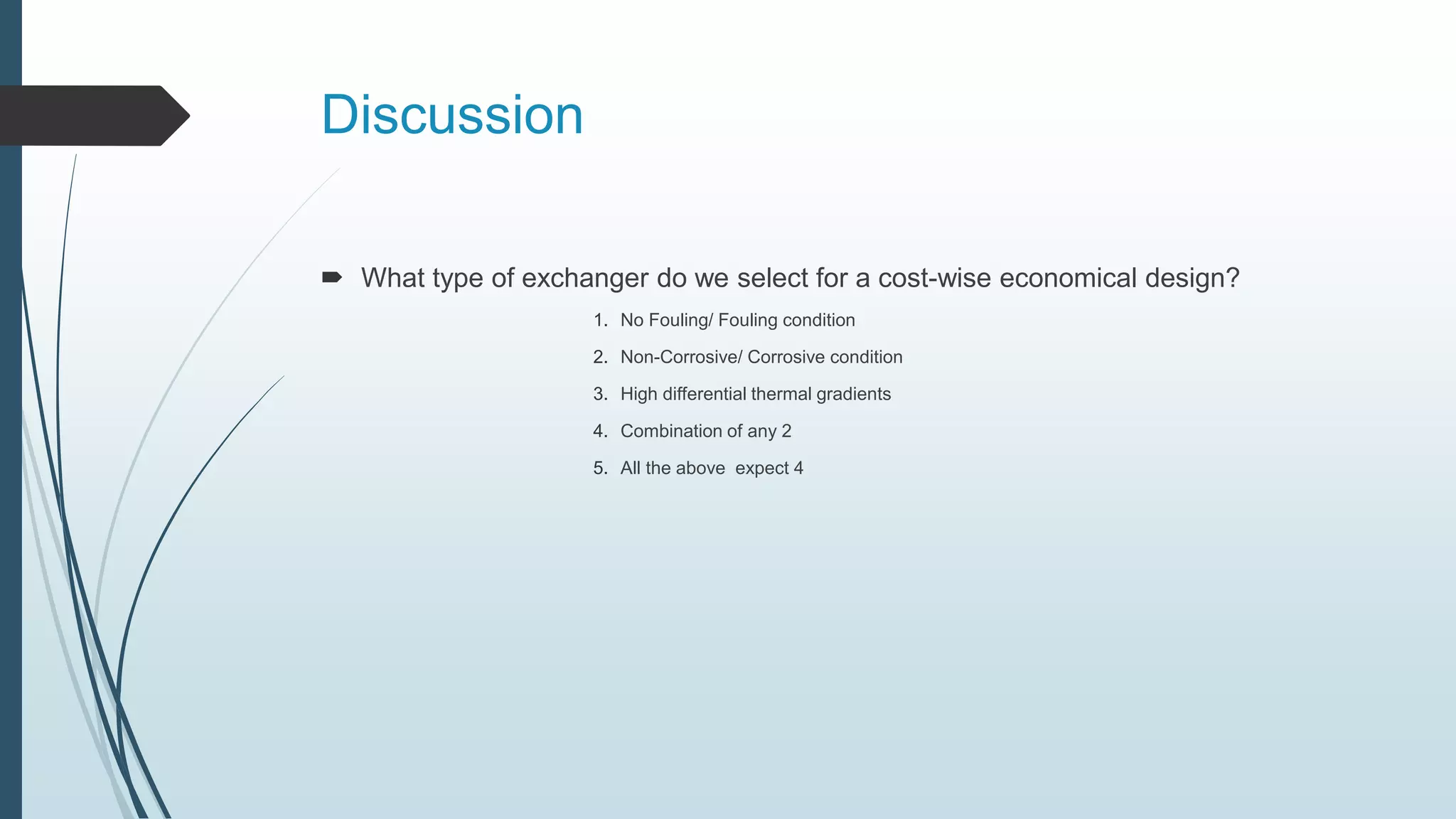 Discussion

What type of exchanger do we select for a cost-wise economical design?

1. No Fouling/ Fouling condition
2. Non-Corrosive/ Corrosive condition
3. High differential thermal gradients
4. Combination of any 2
5. All the above expect 4